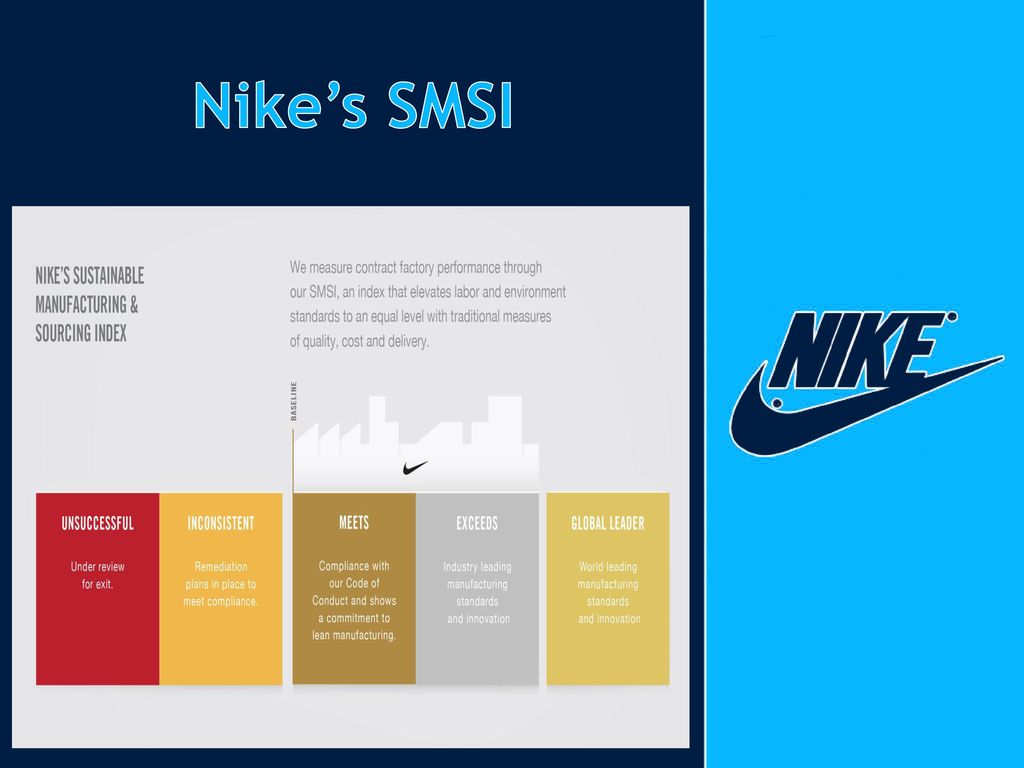 Nike's SMSI

NIKE'S SUSTAINABLE MANUFACTURING & SOURCING INDEX

We measure contract factory performance through our SMSI, an index that elevates labor and environment standards to an equal level with traditional measures of quality, cost and delivery.

BASELINE

UNSUCCESSFUL
Under review for exit.

INCONSISTENT
Remediation plans in place to meet compliance.

MEETS
Compliance with our Code of Conduct and shows a commitment to lean manufacturing.

EXCEEDS
Industry leading manufacturing standards and innovation

GLOBAL LEADER
World leading manufacturing standards and innovation

NIKE